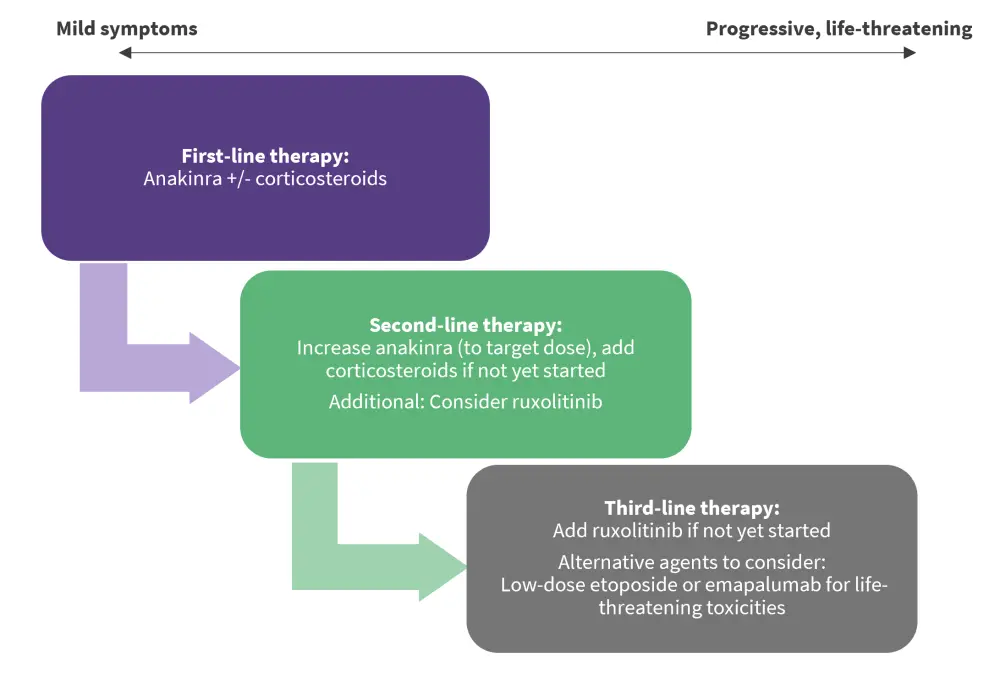 Mild symptoms

Progressive, life-threatening

First-line therapy:
Anakinra +/- corticosteroids

Second-line therapy:
Increase anakinra (to target dose), add corticosteroids if not yet started

Additional: Consider ruxolitinib

Third-line therapy:
Add ruxolitinib if not yet started

Alternative agents to consider:
Low-dose etoposide or emapalumab for life-threatening toxicities